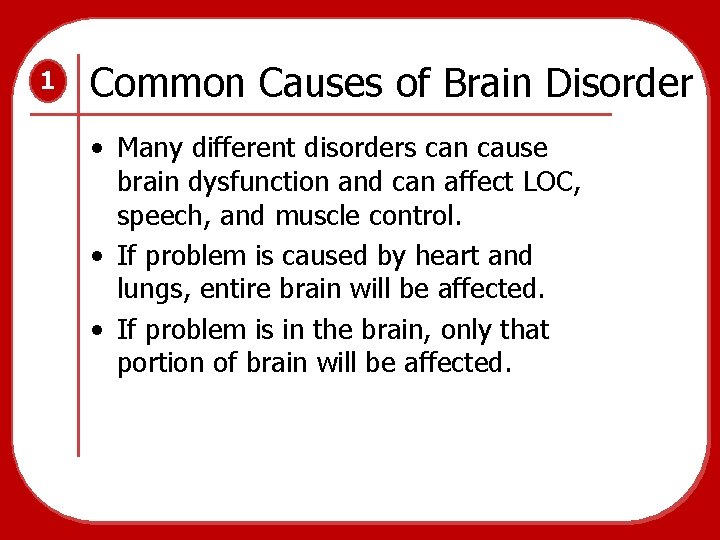 1

Common Causes of Brain Disorder

• Many different disorders can cause brain dysfunction and can affect LOC, speech, and muscle control.
• If problem is caused by heart and lungs, entire brain will be affected.
• If problem is in the brain, only that portion of brain will be affected.